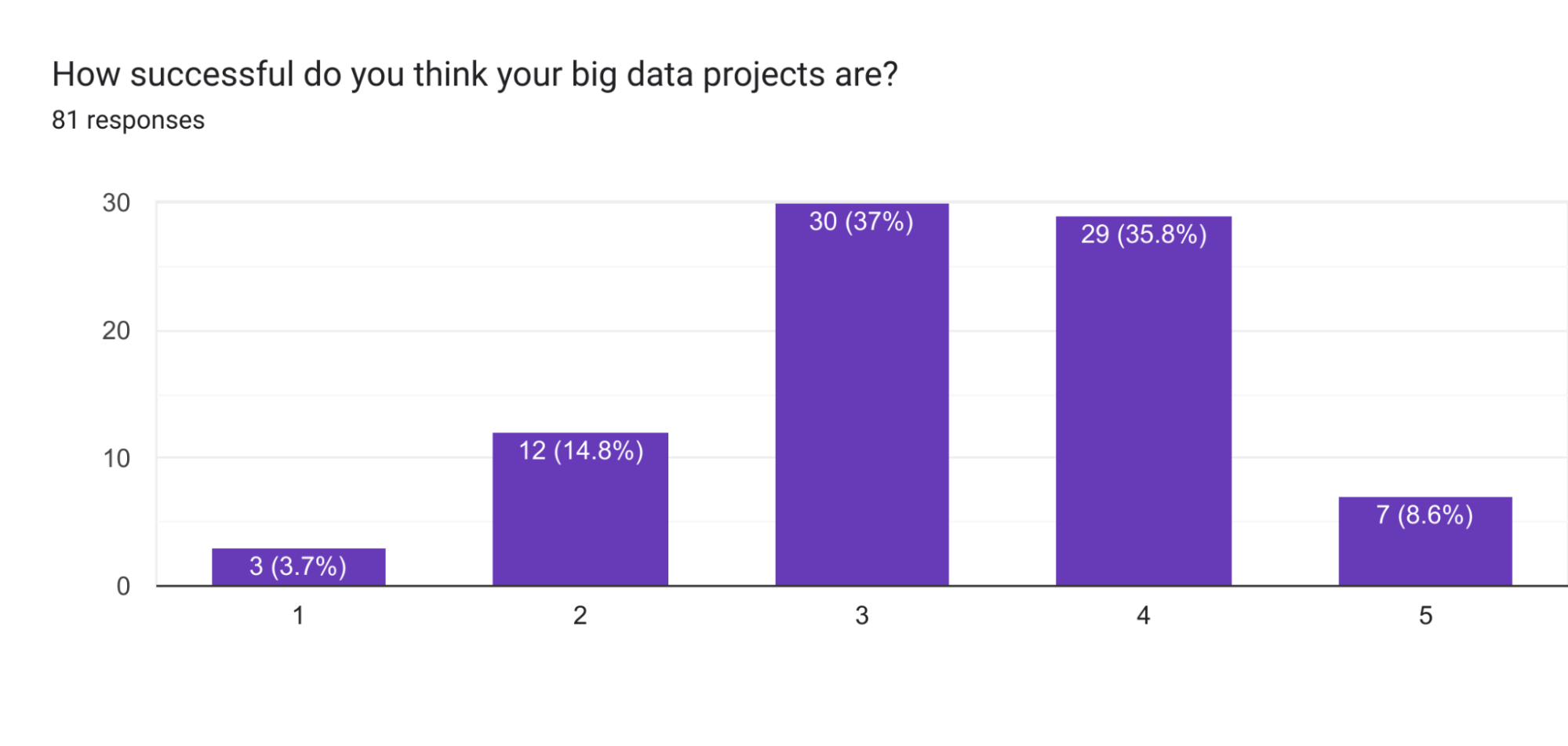 How successful do you think your big data projects are?
81 responses

30
20
10
0

3 (3.7%)
12 (14.8%)
30 (37%)
29 (35.8%)
7 (8.6%)

1
2
3
4
5